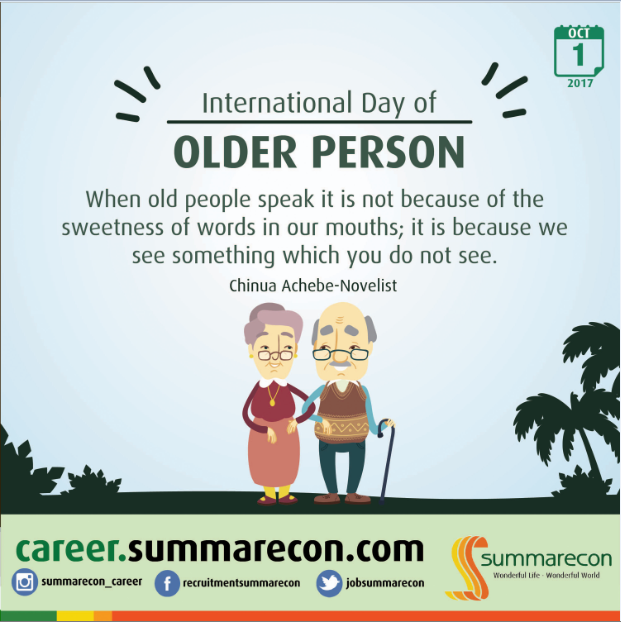 OCT
1
2017

International Day of
OLDER PERSON

When old people speak it is not because of the sweetness of words in our mouths; it is because we see something which you do not see.

Chinua Achebe-Novelist

career.summarecon.com

summarecon_career
recruitmentsummarecon
jobsummarecon

summarecon
Wonderful Life - Wonderful World